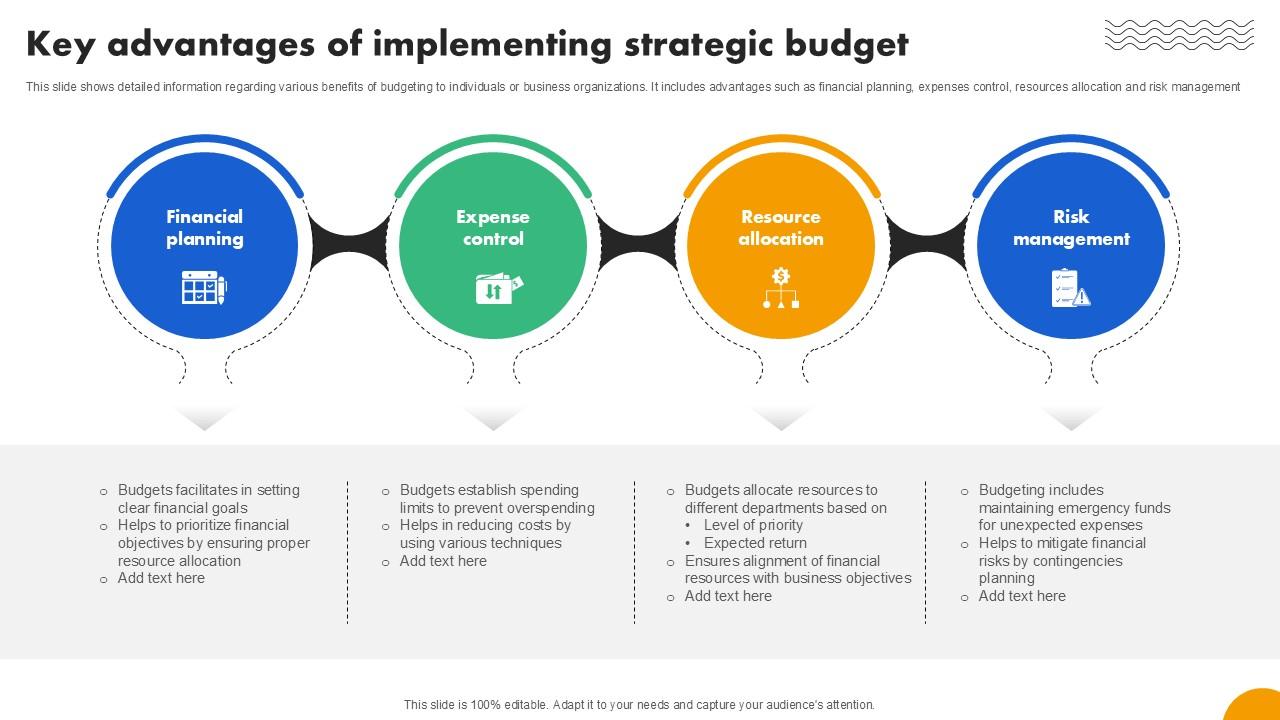 Key advantages of implementing strategic budget

This slide shows detailed information regarding various benefits of budgeting to individuals or business organizations. It includes advantages such as financial planning, expenses control, resources allocation and risk management

Financial planning

Expense control

Resource allocation

Risk management

○ Budgets facilitates in setting clear financial goals
○ Helps to prioritize financial objectives by ensuring proper resource allocation
○ Add text here

○ Budgets establish spending limits to prevent overspending
○ Helps in reducing costs by using various techniques
○ Add text here

○ Budgets allocate resources to different departments based on
• Level of priority
• Expected return
○ Ensures alignment of financial resources with business objectives
○ Add text here

○ Budgeting includes maintaining emergency funds for unexpected expenses
○ Helps to mitigate financial risks by contingencies planning
○ Add text here

This slide is 100% editable. Adapt it to your needs and capture your audience's attention.